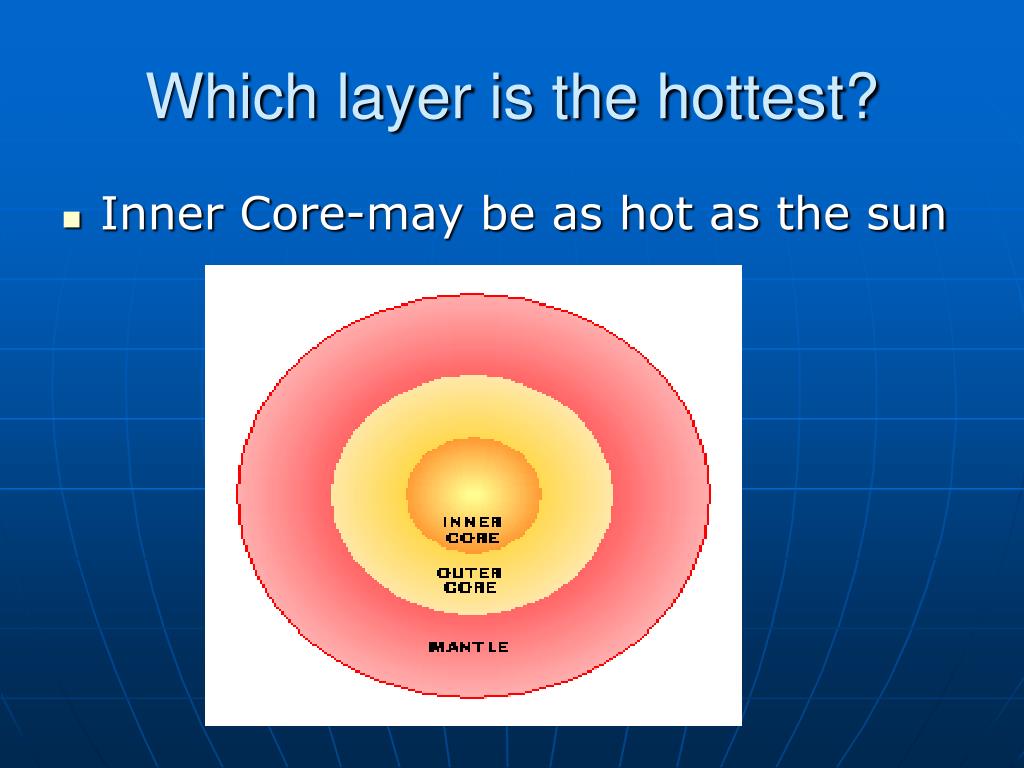 Which layer is the hottest?

Inner Core-may be as hot as the sun

INNER CORE

OUTER CORE

MANTLE